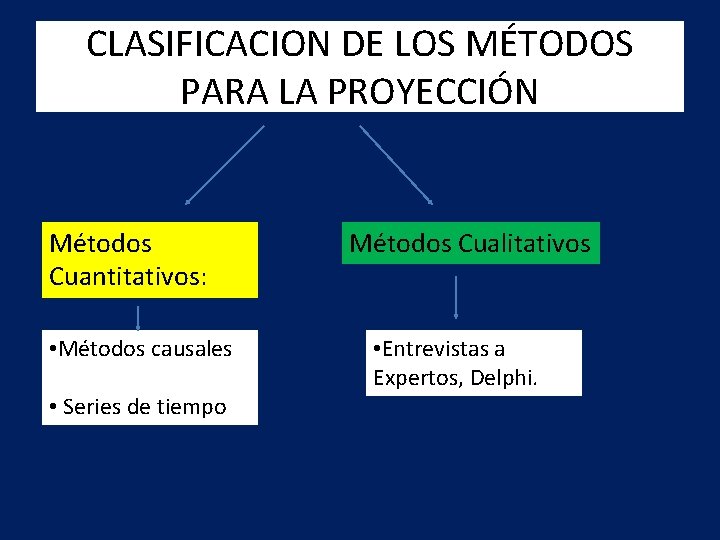 CLASIFICACION DE LOS MÉTODOS PARA LA PROYECCIÓN

Métodos Cuantitativos:

•Métodos causales

• Series de tiempo

Métodos Cualitativos

•Entrevistas a Expertos, Delphi.